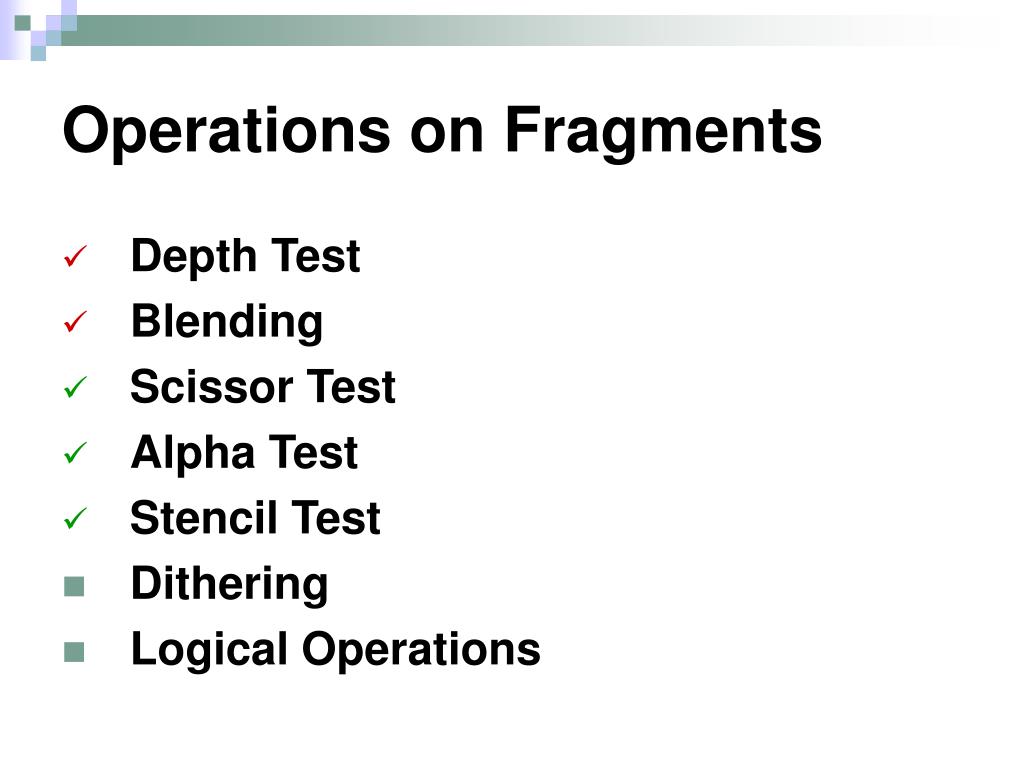 Operations on Fragments

✓ Depth Test
✓ Blending
✓ Scissor Test
✓ Alpha Test
✓ Stencil Test
■ Dithering
■ Logical Operations